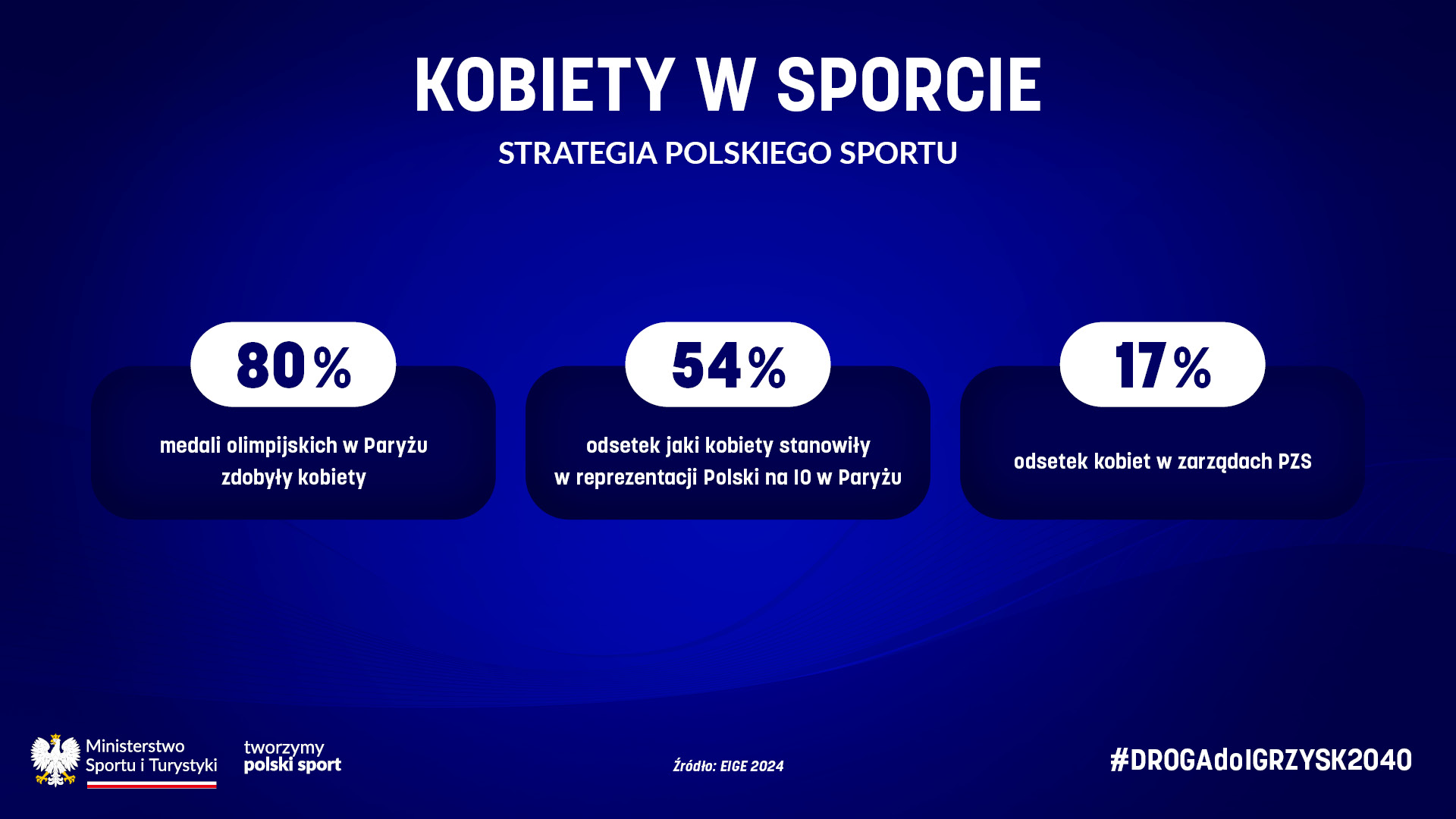 KOBIETY W SPORCIE

STRATEGIA POLSKIEGO SPORTU

80%

medali olimpijskich w Paryżu zdobyły kobiety

54%

odsetek jaki kobiety stanowiły w reprezentacji Polski na IO w Paryżu

17%

odsetek kobiet w zarządach PZS

Ministerstwo Sportu i Turystyki

tworzymy polski sport

Źródło: EIGE 2024

#DROGAdoIGRZYSK2040